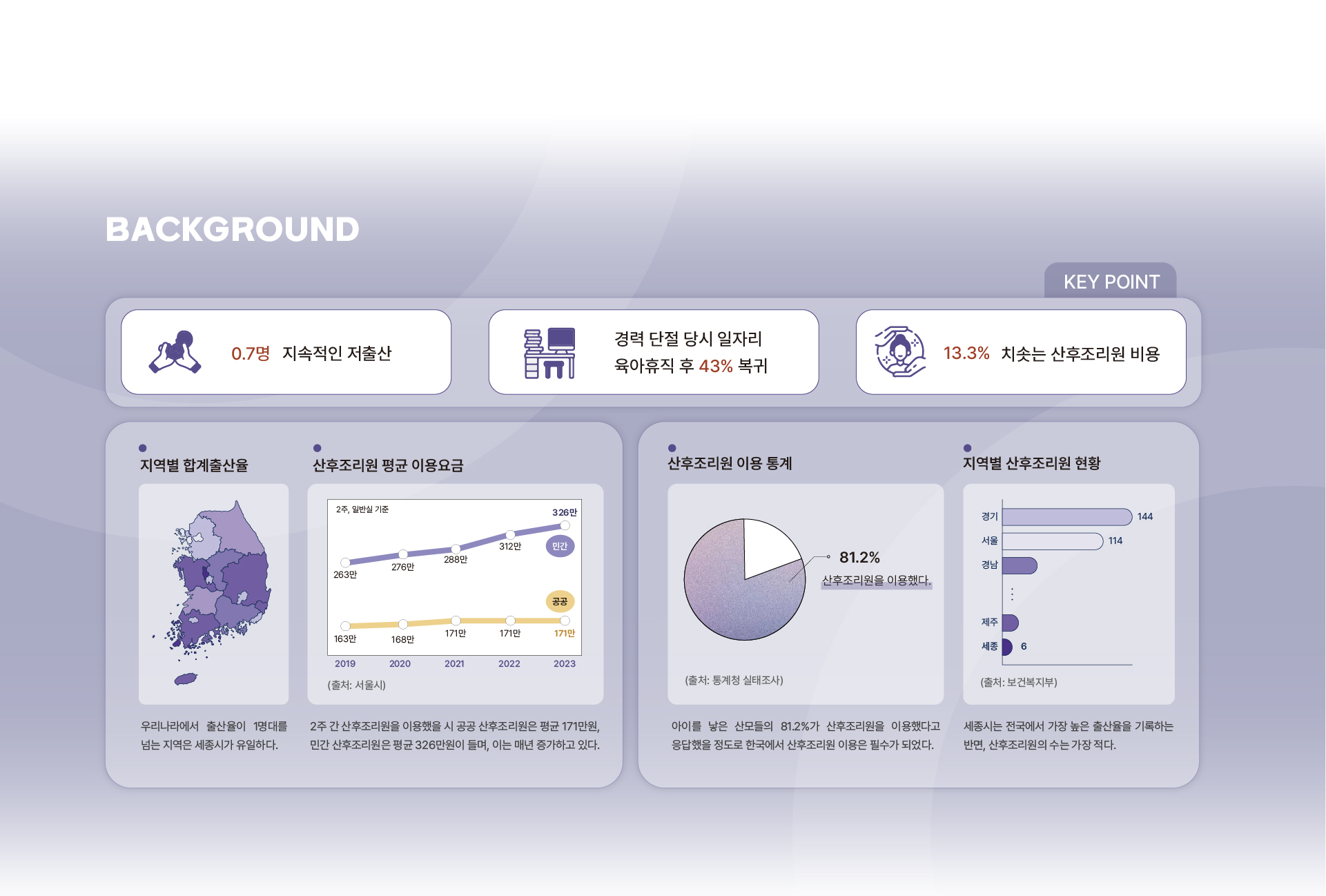 BACKGROUND

KEY POINT

0.7명 지속적인 저출산

경력 단절 당시 일자리
육아휴직 후 43% 복귀

13.3% 치솟는 산후조리원 비용

지역별 합계출산율

우리나라에서 출산율이 1명대를 넘는 지역은 세종시가 유일하다.

산후조리원 평균 이용요금

2주, 일반실 기준

326만
민간
263만
276만
288만
312만
공공
163만
168만
171만
171만
171만
2019
2020
2021
2022
2023

(출처: 서울시)

2주 간 산후조리원을 이용했을 시 공공 산후조리원은 평균 171만원, 민간 산후조리원은 평균 326만원이 들며, 이는 매년 증가하고 있다.

산후조리원 이용 통계

81.2%
산후조리원을 이용했다.

(출처: 통계청 실태조사)

아이를 낳은 산모들의 81.2%가 산후조리원을 이용했다고 응답했을 정도로 한국에서 산후조리원 이용은 필수가 되었다.

지역별 산후조리원 현황

경기 144
서울 114
경남
⋮
제주
세종 6

(출처: 보건복지부)

세종시는 전국에서 가장 높은 출산율을 기록하는 반면, 산후조리원의 수는 가장 적다.